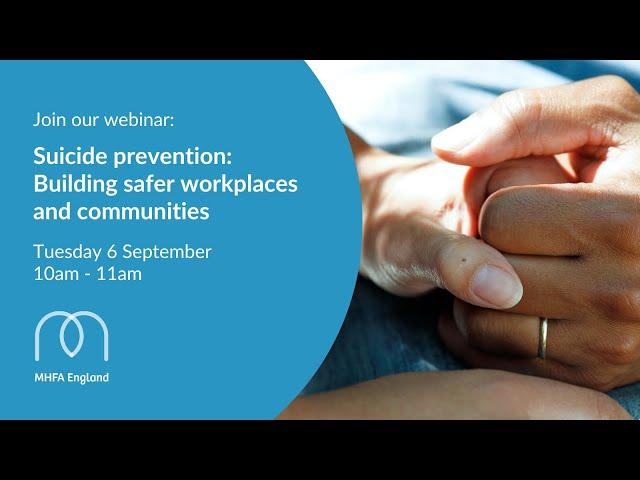 Join our webinar:

Suicide prevention: Building safer workplaces and communities

Tuesday 6 September
10am - 11am

MHFA England